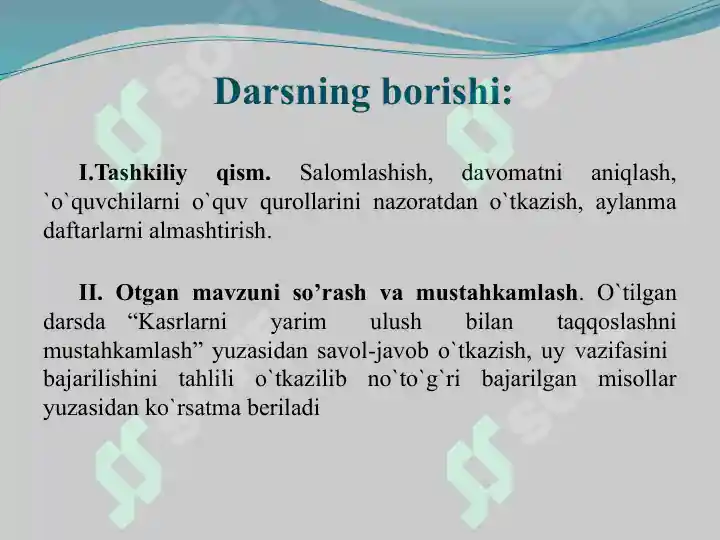 Darsning borishi:

I.Tashkiliy qism. Salomlashish, davomatni aniqlash, `o`quvchilarni o`quv qurollarini nazoratdan o`tkazish, aylanma daftarlarni almashtirish.

II. Otgan mavzuni so’rash va mustahkamlash. O`tilgan darsda “Kasrlarni yarim ulush bilan taqqoslashni mustahkamlash” yuzasidan savol-javob o`tkazish, uy vazifasini bajarilishini tahlili o`tkazilib no`to`g`ri bajarilgan misollar yuzasidan ko`rsatma beriladi